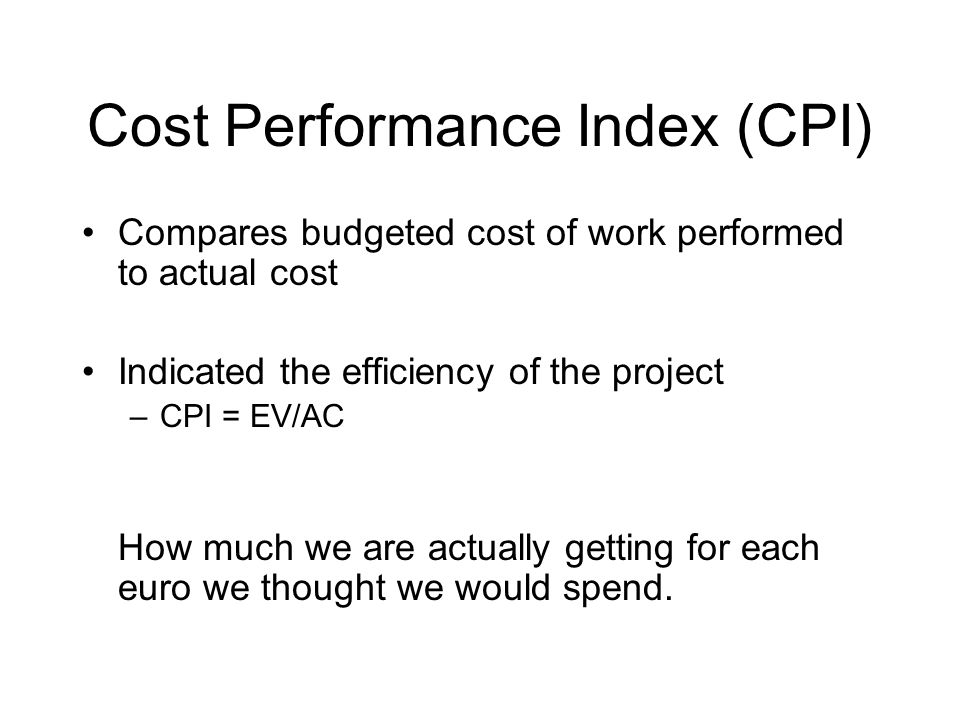 Cost Performance Index (CPI)

• Compares budgeted cost of work performed to actual cost

• Indicated the efficiency of the project
– CPI = EV/AC

How much we are actually getting for each euro we thought we would spend.